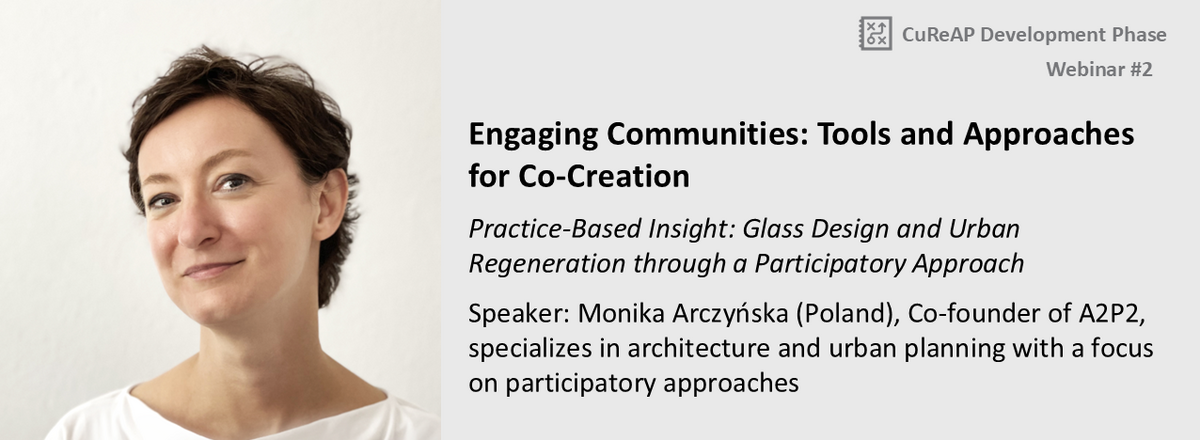 CuReAP Development Phase
Webinar #2

Engaging Communities: Tools and Approaches for Co-Creation

Practice-Based Insight: Glass Design and Urban Regeneration through a Participatory Approach

Speaker: Monika Arczyńska (Poland), Co-founder of A2P2, specializes in architecture and urban planning with a focus on participatory approaches